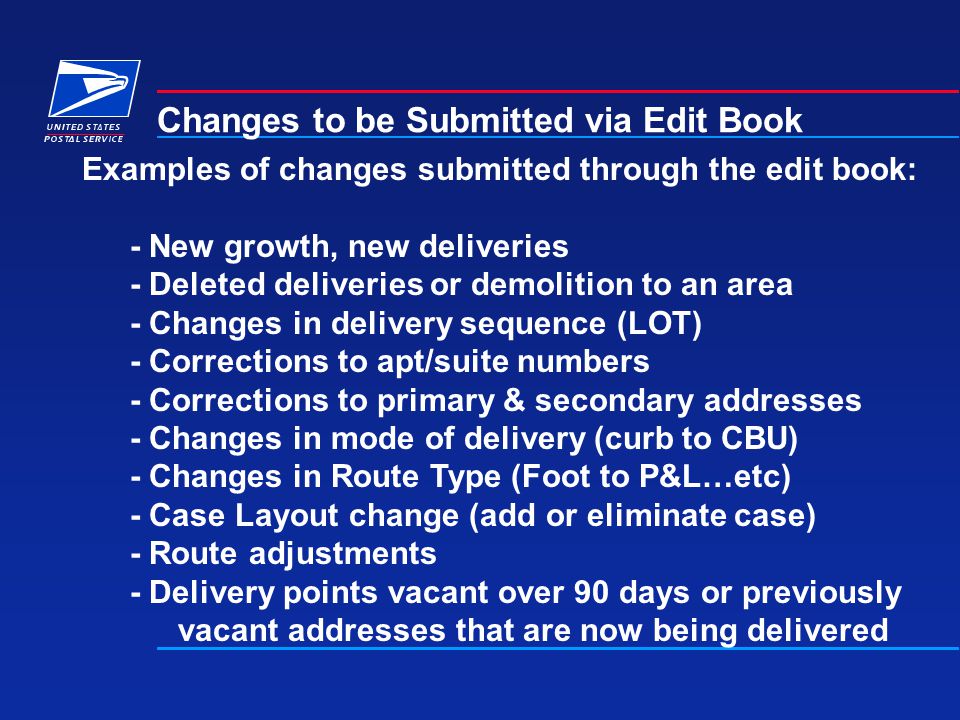 UNITED STATES
POSTAL SERVICE

Changes to be Submitted via Edit Book

Examples of changes submitted through the edit book:

- New growth, new deliveries
- Deleted deliveries or demolition to an area
- Changes in delivery sequence (LOT)
- Corrections to apt/suite numbers
- Corrections to primary & secondary addresses
- Changes in mode of delivery (curb to CBU)
- Changes in Route Type (Foot to P&L…etc)
- Case Layout change (add or eliminate case)
- Route adjustments
- Delivery points vacant over 90 days or previously vacant addresses that are now being delivered